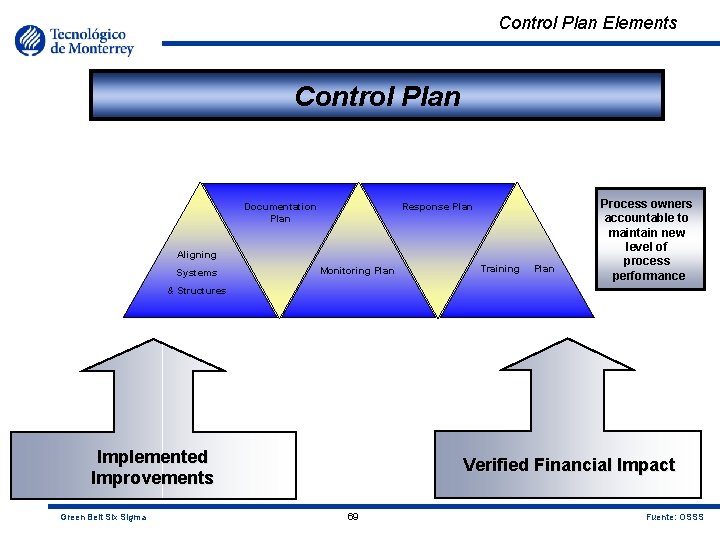 Tecnológico de Monterrey

Control Plan Elements

Control Plan

Aligning Systems & Structures

Documentation Plan

Monitoring Plan

Response Plan

Training Plan

Process owners accountable to maintain new level of process performance

Implemented Improvements

Verified Financial Impact

Green Belt Six Sigma

69

Fuente: OSSS